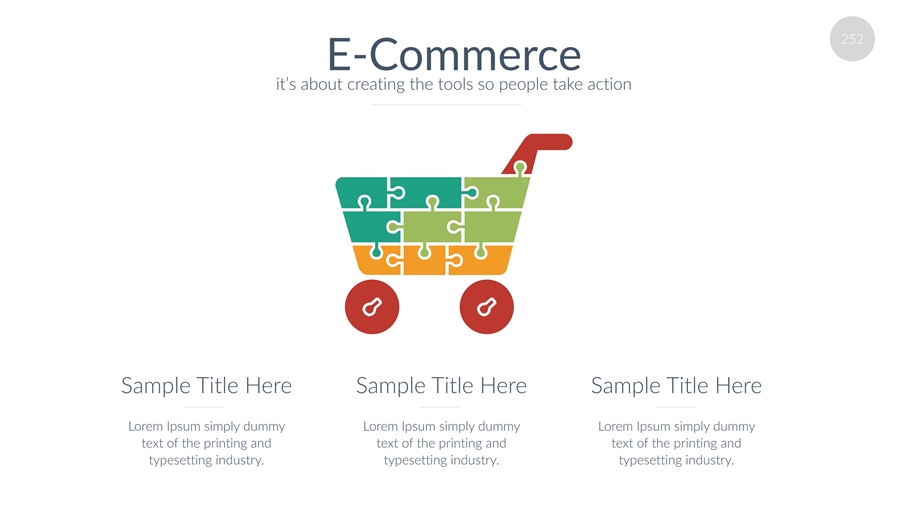 252

E-Commerce

it's about creating the tools so people take action

Sample Title Here

Lorem Ipsum simply dummy text of the printing and typesetting industry.

Sample Title Here

Lorem Ipsum simply dummy text of the printing and typesetting industry.

Sample Title Here

Lorem Ipsum simply dummy text of the printing and typesetting industry.